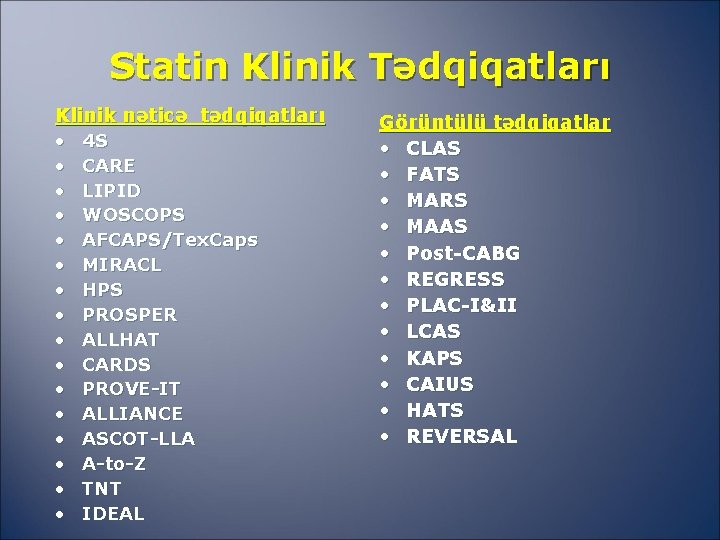 Statin Klinik Tədqiqatları

Klinik nəticə tədqiqatları
• 4S
• CARE
• LIPID
• WOSCOPS
• AFCAPS/TexCaps
• MIRACL
• HPS
• PROSPER
• ALLHAT
• CARDS
• PROVE-IT
• ALLIANCE
• ASCOT-LLA
• A-to-Z
• TNT
• IDEAL

Görüntülü tədqiqatlar
• CLAS
• FATS
• MARS
• MAAS
• Post-CABG
• REGRESS
• PLAC-I&II
• LCAS
• KAPS
• CAIUS
• HATS
• REVERSAL